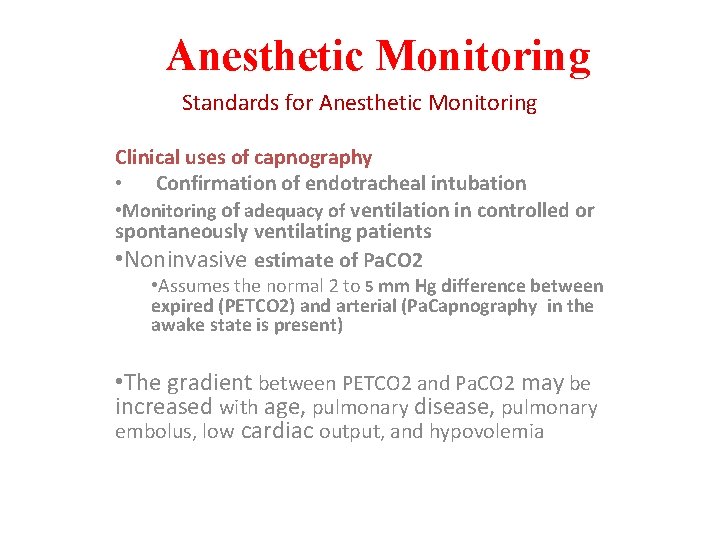 Anesthetic Monitoring

Standards for Anesthetic Monitoring

Clinical uses of capnography

• Confirmation of endotracheal intubation

•Monitoring of adequacy of ventilation in controlled or spontaneously ventilating patients

•Noninvasive estimate of PaCO2

•Assumes the normal 2 to 5 mm Hg difference between expired (PETCO2) and arterial (PaCapnography in the awake state is present)

•The gradient between PETCO2 and PaCO2 may be increased with age, pulmonary disease, pulmonary embolus, low cardiac output, and hypovolemia